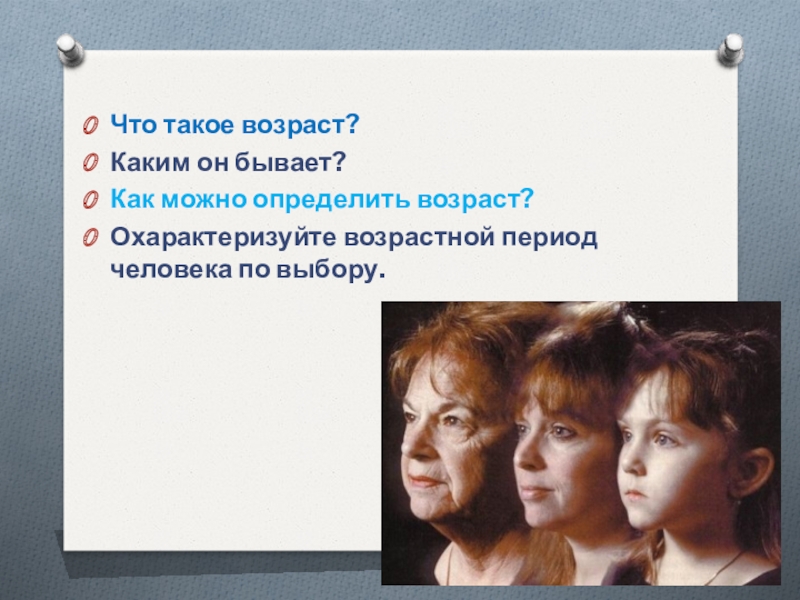 Что такое возраст?
Каким он бывает?
Как можно определить возраст?
Охарактеризуйте возрастной период человека по выбору.